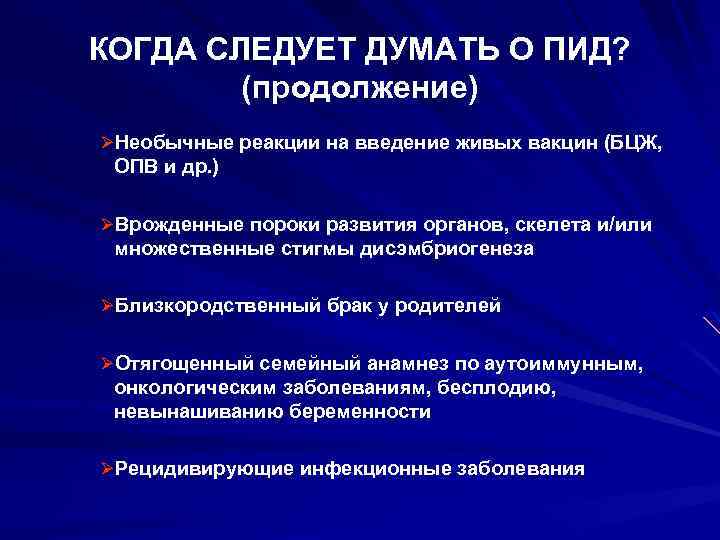 КОГДА СЛЕДУЕТ ДУМАТЬ О ПИД?
(продолжение)

➢Необычные реакции на введение живых вакцин (БЦЖ, ОПВ и др.)

➢Врожденные пороки развития органов, скелета и/или множественные стигмы дисэмбриогенеза

➢Близкородственный брак у родителей

➢Отягощенный семейный анамнез по аутоиммунным, онкологическим заболеваниям, бесплодию, невынашиванию беременности

➢Рецидивирующие инфекционные заболевания